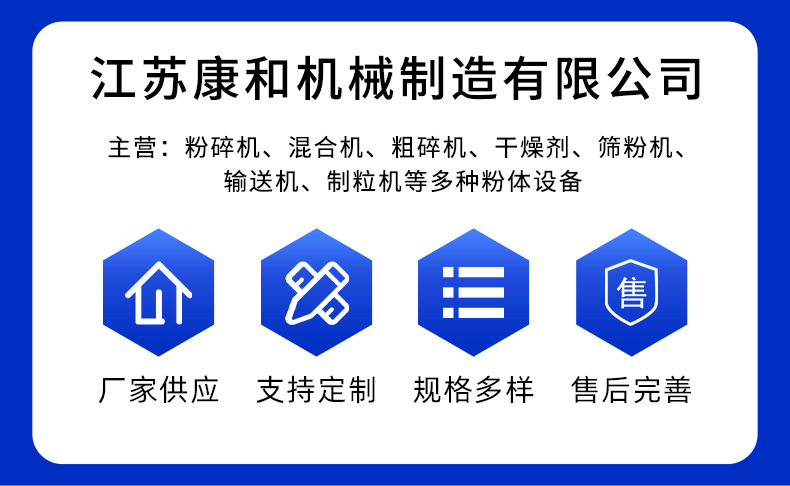 江苏康和机械制造有限公司

主营：粉碎机、混合机、粗碎机、干燥剂、筛粉机、输送机、制粒机等多种粉体设备

售

厂家供应

支持定制

规格多样

售后完善